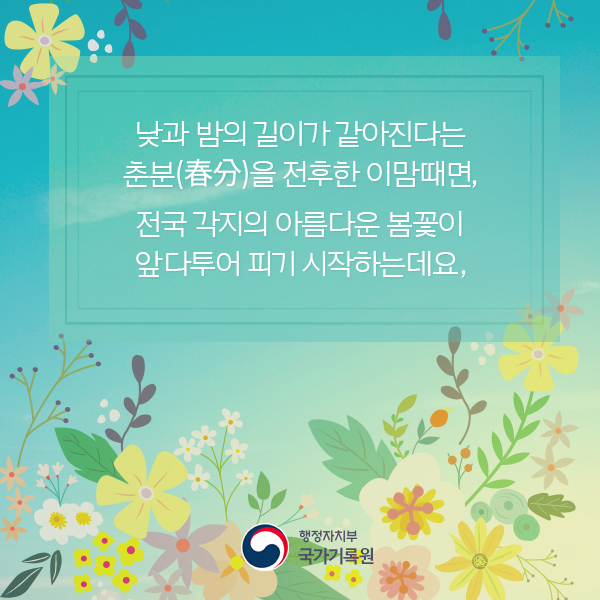 낮과 밤의 길이가 같아진다는
춘분(春分)을 전후한 이맘때면,
전국 각지의 아름다운 봄꽃이
앞다투어 피기 시작하는데요,

행정자치부
국가기록원